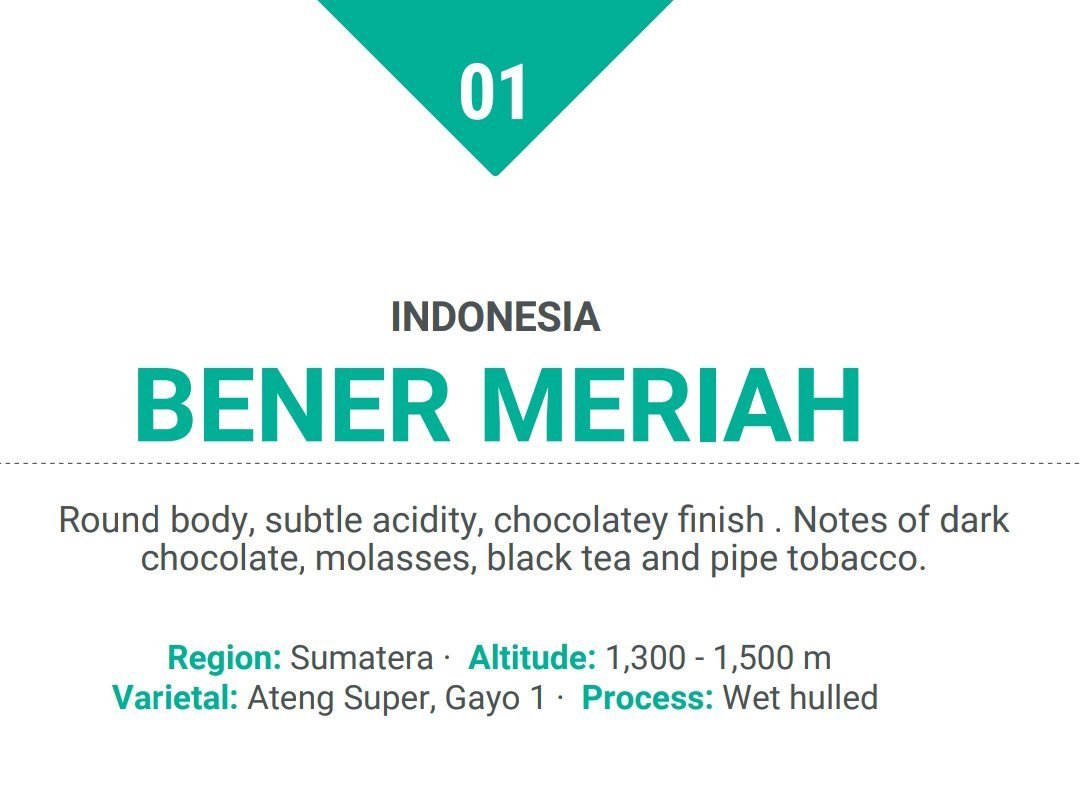 01

INDONESIA

BENER MERIAH

Round body, subtle acidity, chocolatey finish . Notes of dark chocolate, molasses, black tea and pipe tobacco.

Region: Sumatera · Altitude: 1,300 - 1,500 m
Varietal: Ateng Super, Gayo 1 · Process: Wet hulled